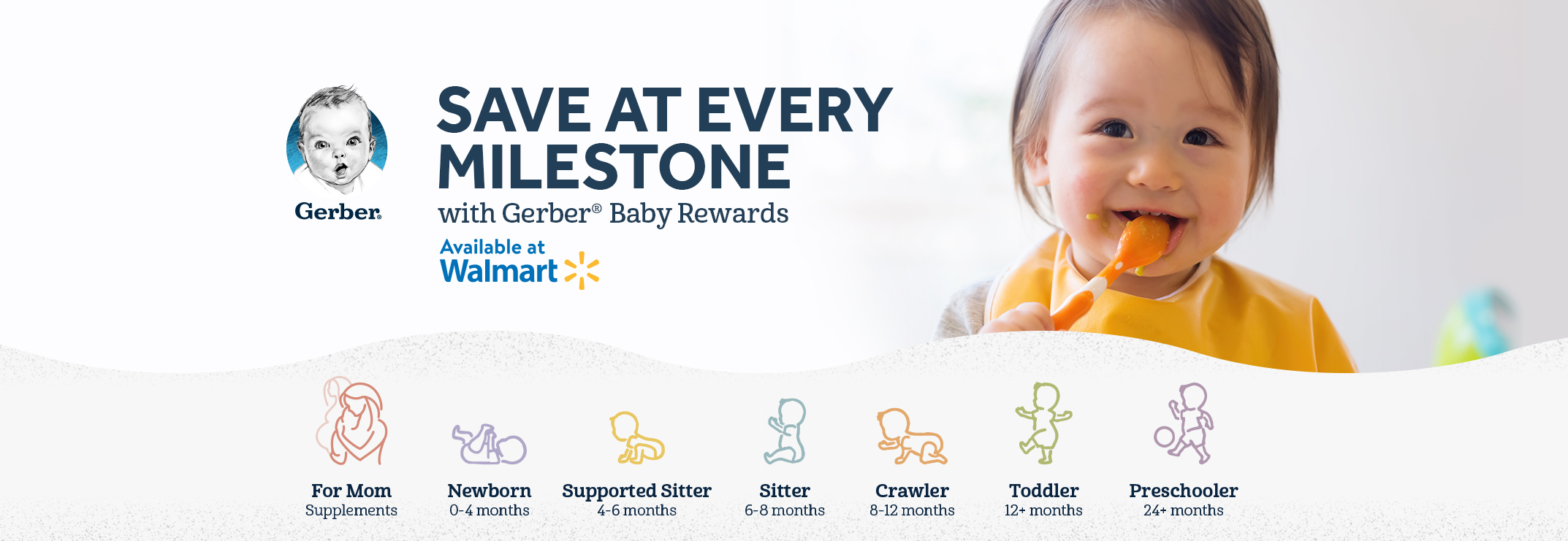 Gerber®

SAVE AT EVERY MILESTONE
with Gerber® Baby Rewards

Available at
Walmart

For Mom
Supplements

Newborn
0-4 months

Supported Sitter
4-6 months

Sitter
6-8 months

Crawler
8-12 months

Toddler
12+ months

Preschooler
24+ months